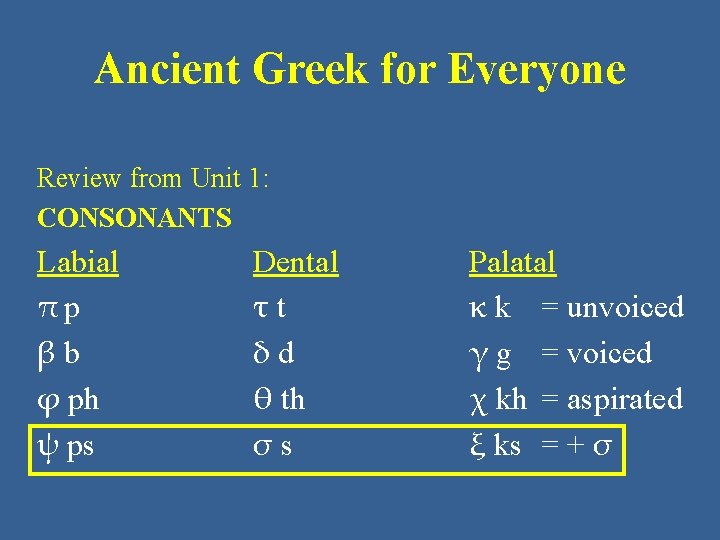 Ancient Greek for Everyone

Review from Unit 1:
CONSONANTS

| Labial | Dental | Palatal | |
|---|---|---|---|
| π p | τ t | κ k | = unvoiced |
| β b | δ d | γ g | = voiced |
| φ ph | θ th | χ kh | = aspirated |
| ψ ps | σ s | ξ ks | = + σ |